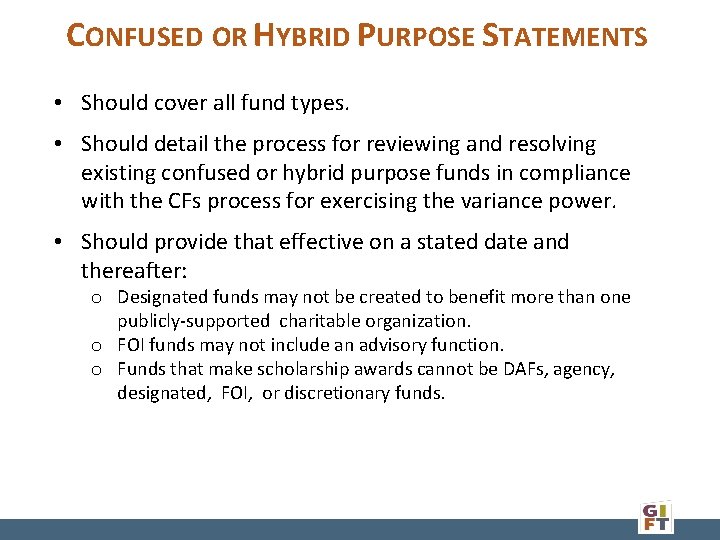 CONFUSED OR HYBRID PURPOSE STATEMENTS

• Should cover all fund types.

• Should detail the process for reviewing and resolving existing confused or hybrid purpose funds in compliance with the CFs process for exercising the variance power.

• Should provide that effective on a stated date and thereafter:
  o Designated funds may not be created to benefit more than one publicly-supported charitable organization.
  o FOI funds may not include an advisory function.
  o Funds that make scholarship awards cannot be DAFs, agency, designated, FOI, or discretionary funds.

GIFT